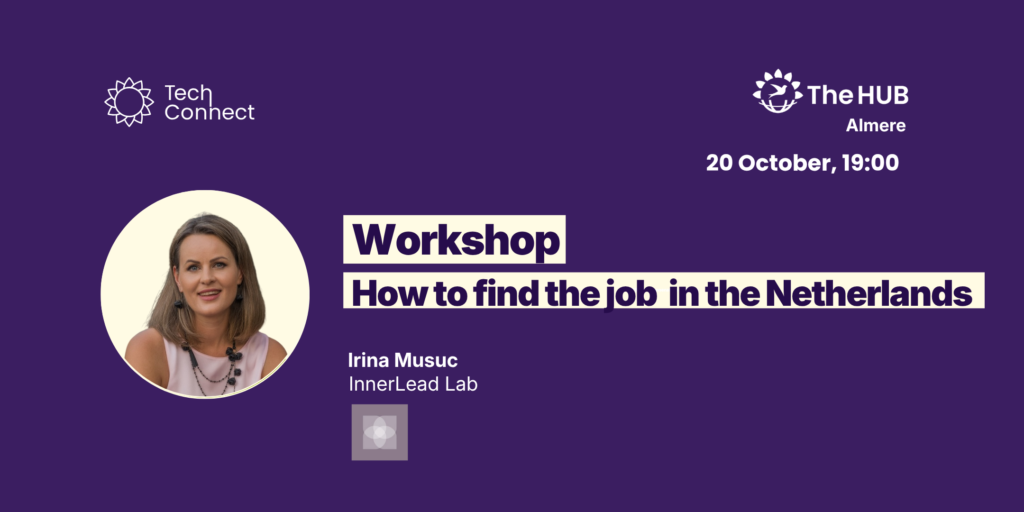 Tech Connect

The HUB
Almere

20 October, 19:00

Workshop

How to find the job in the Netherlands

Irina Musuc
InnerLead Lab